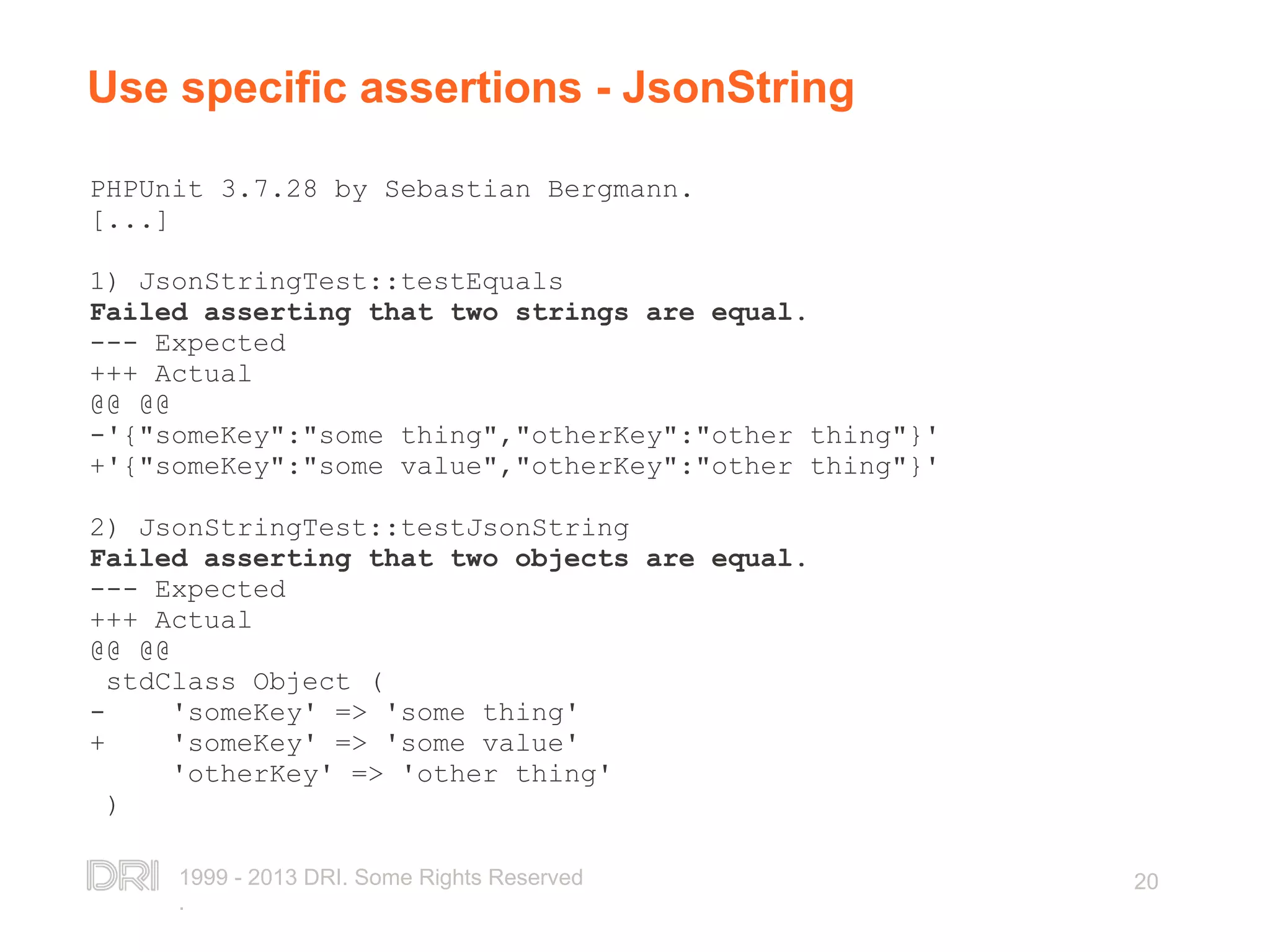 Use specific assertions - JsonString

PHPUnit 3.7.28 by Sebastian Bergmann.
[...]

1) JsonStringTest::testEquals
Failed asserting that two strings are equal.
--- Expected
+++ Actual
@@ @@
-'{"someKey":"some thing","otherKey":"other thing"}'
+'{"someKey":"some value","otherKey":"other thing"}'

2) JsonStringTest::testJsonString
Failed asserting that two objects are equal.
--- Expected
+++ Actual
@@ @@
 stdClass Object (
-     'someKey' => 'some thing'
+     'someKey' => 'some value'
      'otherKey' => 'other thing'
 )

DRI 1999 - 2013 DRI. Some Rights Reserved
.

20